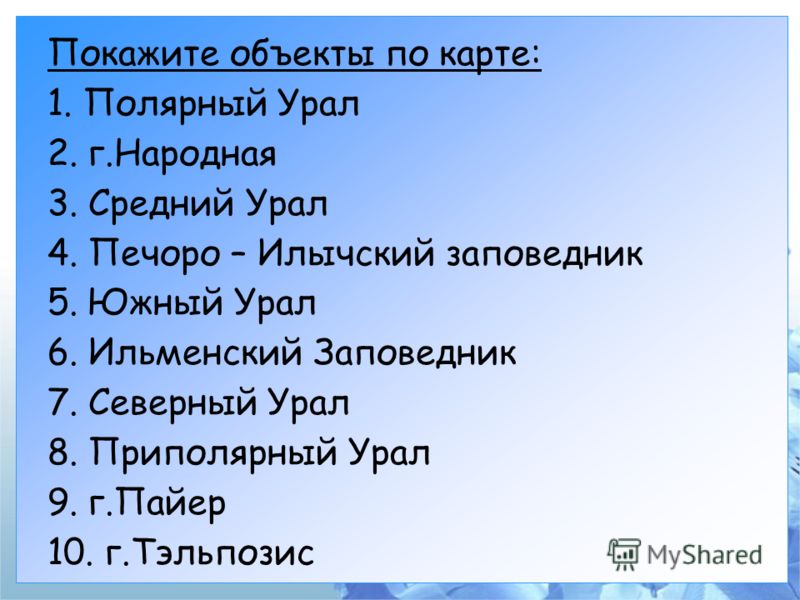 Покажите объекты по карте:
1. Полярный Урал
2. г.Народная
3. Средний Урал
4. Печоро – Илычский заповедник
5. Южный Урал
6. Ильменский Заповедник
7. Северный Урал
8. Приполярный Урал
9. г.Пайер
10. г.Тэльпозис

MyShared